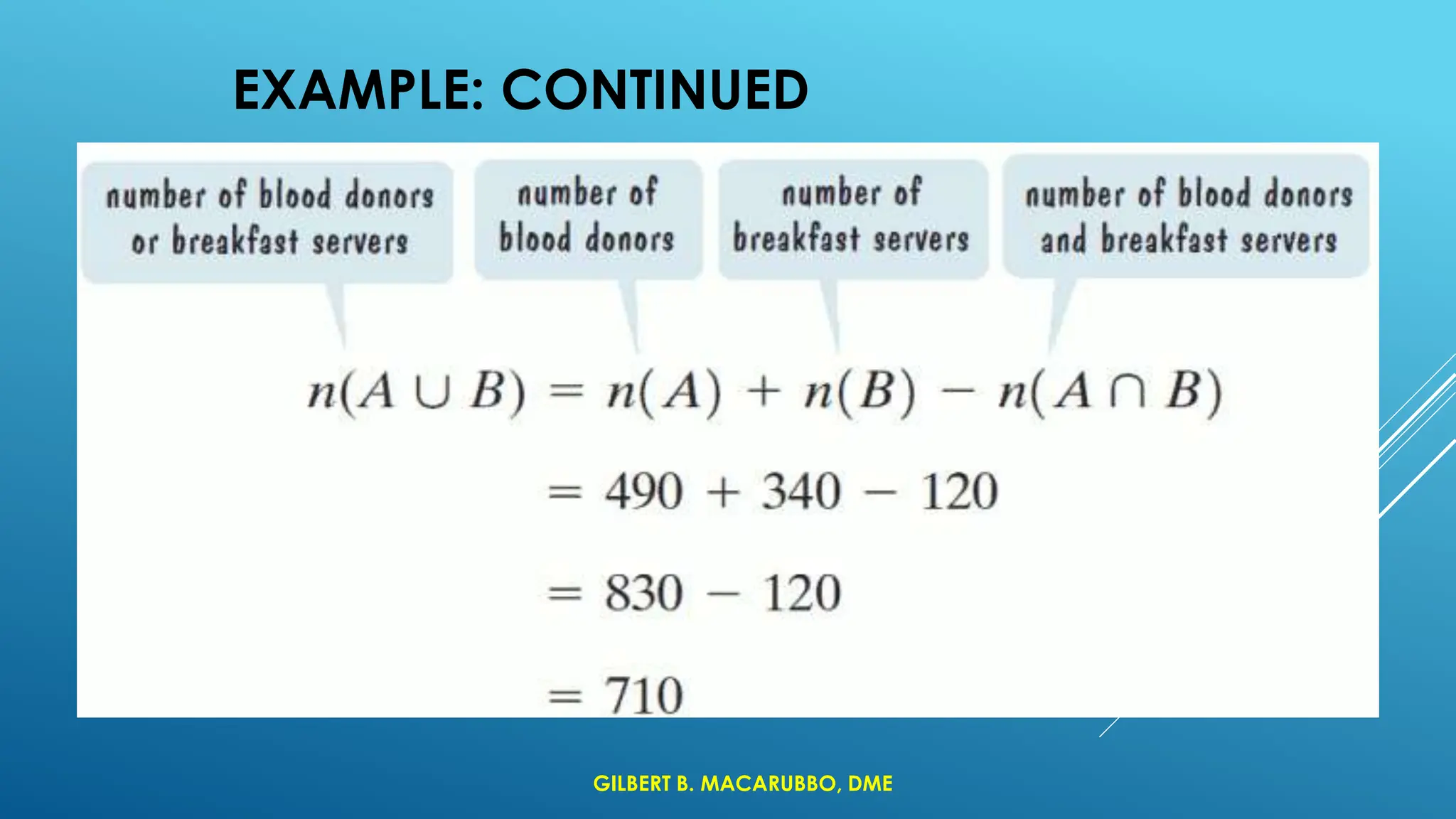 EXAMPLE: CONTINUED

number of blood donors or breakfast servers

number of blood donors

number of breakfast servers

number of blood donors and breakfast servers

$n(A \cup B) = n(A) + n(B) - n(A \cap B)$

$= 490 + 340 - 120$

$= 830 - 120$

$= 710$

GILBERT B. MACARUBBO, DME